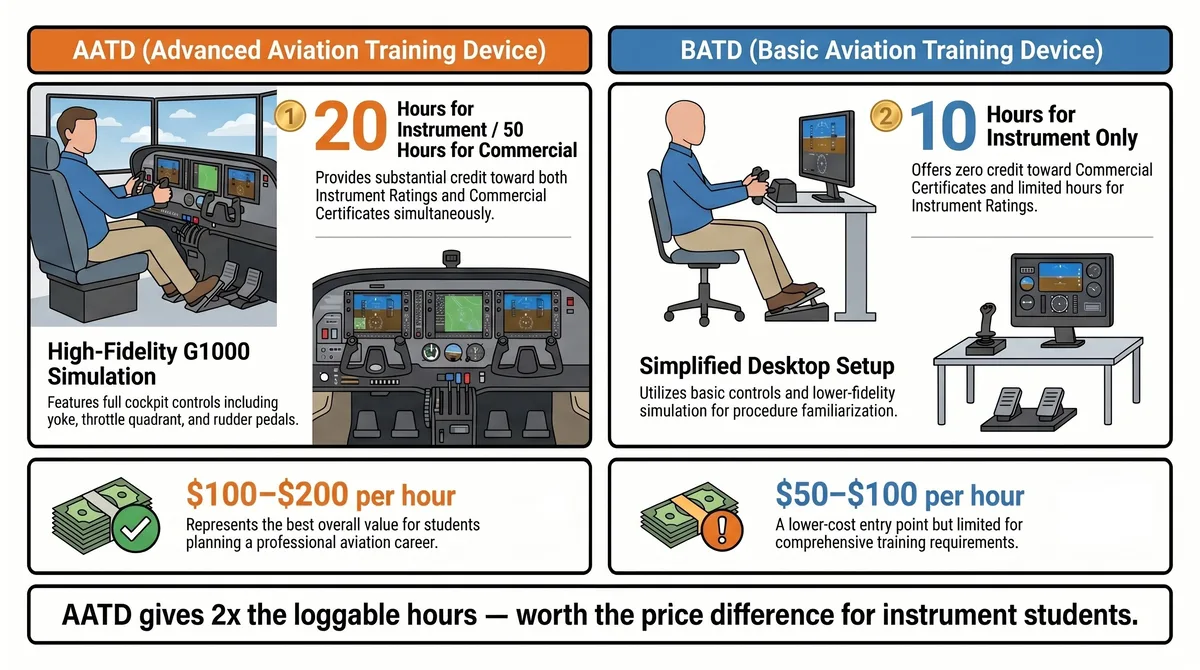 AATD (Advanced Aviation Training Device)

1 20 Hours for Instrument / 50 Hours for Commercial

Provides substantial credit toward both Instrument Ratings and Commercial Certificates simultaneously.

High-Fidelity G1000 Simulation

Features full cockpit controls including yoke, throttle quadrant, and rudder pedals.

$100–$200 per hour

Represents the best overall value for students planning a professional aviation career.

BATD (Basic Aviation Training Device)

2 10 Hours for Instrument Only

Offers zero credit toward Commercial Certificates and limited hours for Instrument Ratings.

Simplified Desktop Setup

Utilizes basic controls and lower-fidelity simulation for procedure familiarization.

$50–$100 per hour

A lower-cost entry point but limited for comprehensive training requirements.

AATD gives 2x the loggable hours — worth the price difference for instrument students.